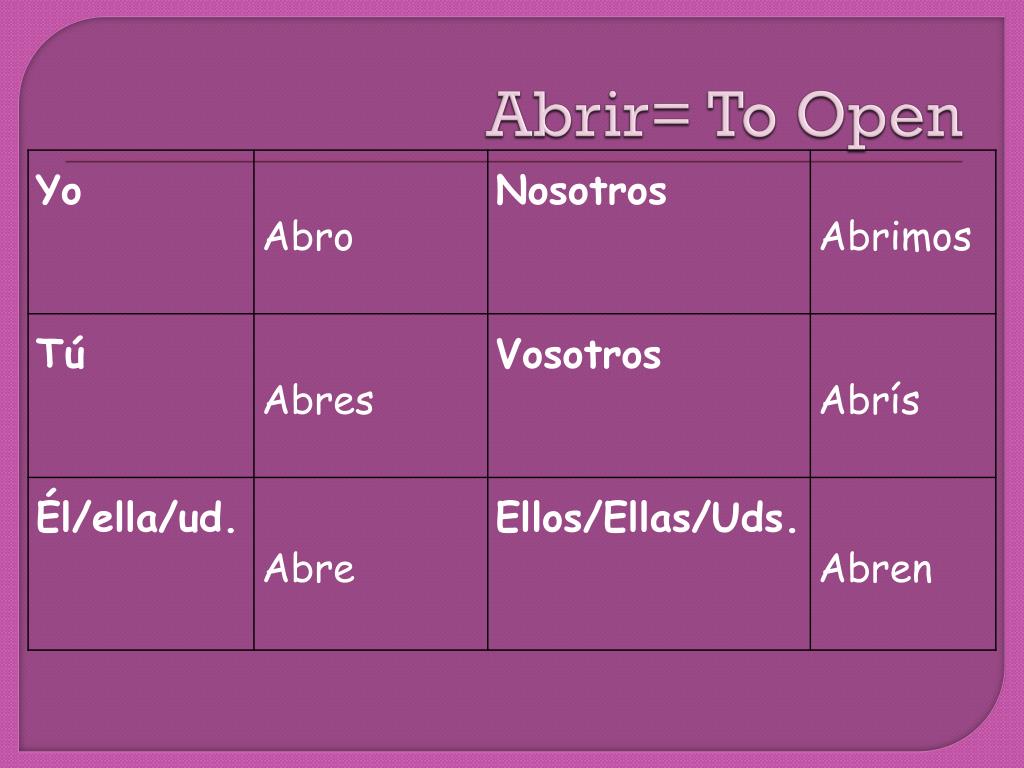 Abrir= To Open

| Yo | Abro | Nosotros | Abrimos |
|---|---|---|---|
| Tú | Abres | Vosotros | Abrís |
| Él/ella/ud. | Abre | Ellos/Ellas/Uds. | Abren |